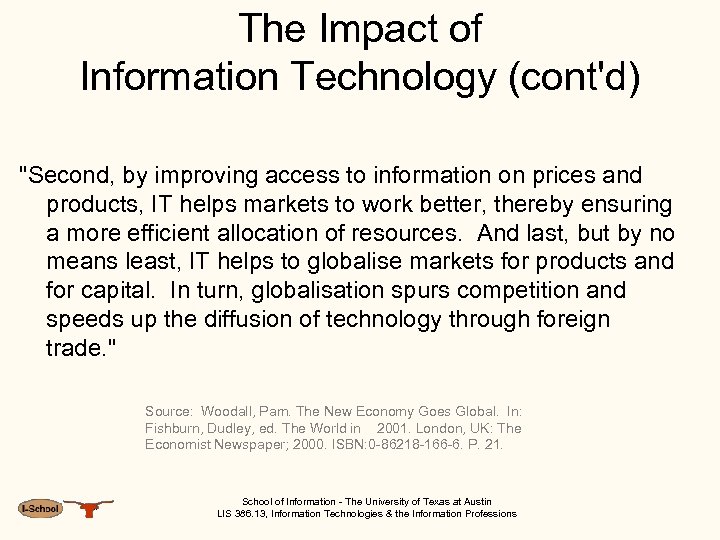 The Impact of Information Technology (cont'd)

"Second, by improving access to information on prices and products, IT helps markets to work better, thereby ensuring a more efficient allocation of resources. And last, but by no means least, IT helps to globalise markets for products and for capital. In turn, globalisation spurs competition and speeds up the diffusion of technology through foreign trade."

Source: Woodall, Pam. The New Economy Goes Global. In: Fishburn, Dudley, ed. The World in 2001. London, UK: The Economist Newspaper; 2000. ISBN:0-86218-166-6. P. 21.

I-School

School of Information - The University of Texas at Austin
LIS 386.13, Information Technologies & the Information Professions